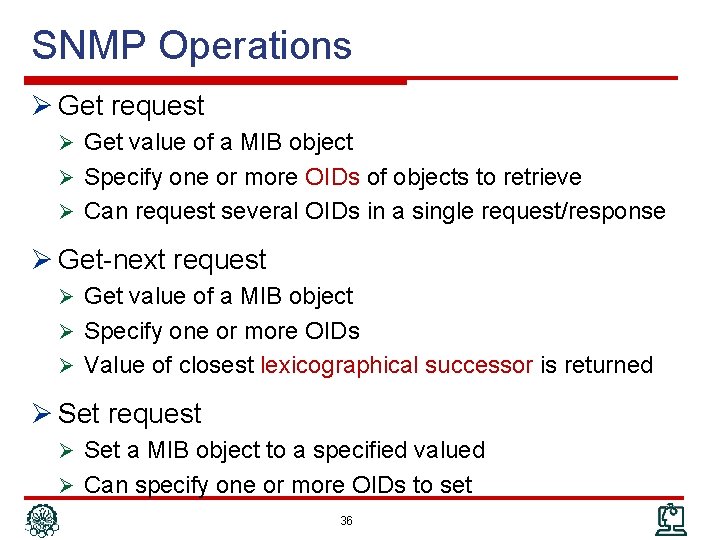 SNMP Operations

➢ Get request
➢ Get value of a MIB object
➢ Specify one or more OIDs of objects to retrieve
➢ Can request several OIDs in a single request/response

➢ Get-next request
➢ Get value of a MIB object
➢ Specify one or more OIDs
➢ Value of closest lexicographical successor is returned

➢ Set request
➢ Set a MIB object to a specified valued
➢ Can specify one or more OIDs to set

36